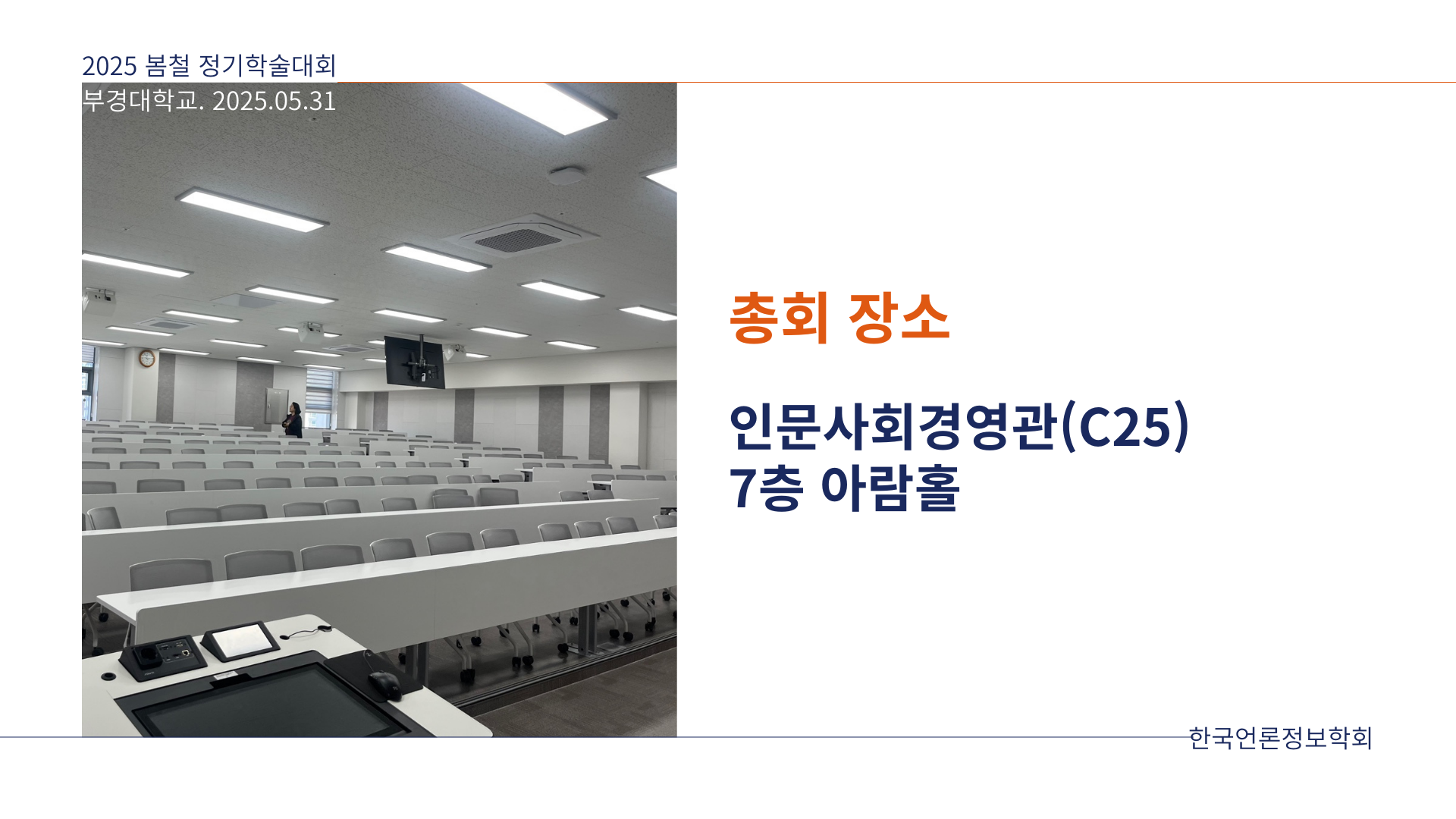 2025 봄철 정기학술대회
부경대학교. 2025.05.31

총회 장소

인문사회경영관(C25)
7층 아람홀

한국언론정보학회